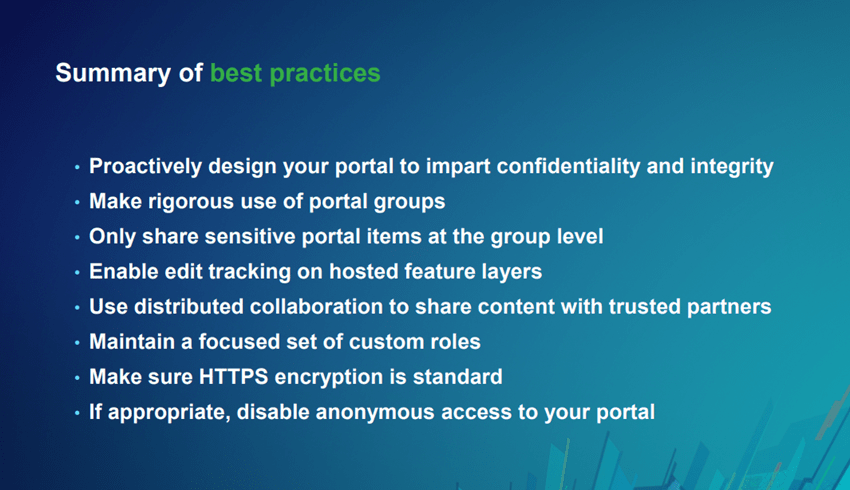 Summary of best practices

• Proactively design your portal to impart confidentiality and integrity
• Make rigorous use of portal groups
• Only share sensitive portal items at the group level
• Enable edit tracking on hosted feature layers
• Use distributed collaboration to share content with trusted partners
• Maintain a focused set of custom roles
• Make sure HTTPS encryption is standard
• If appropriate, disable anonymous access to your portal